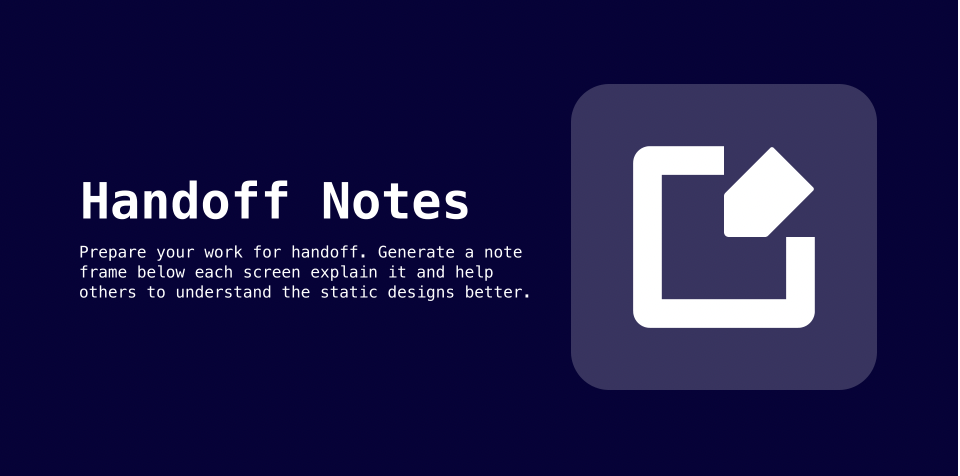 Handoff Notes

Prepare your work for handoff. Generate a note frame below each screen explain it and help others to understand the static designs better.